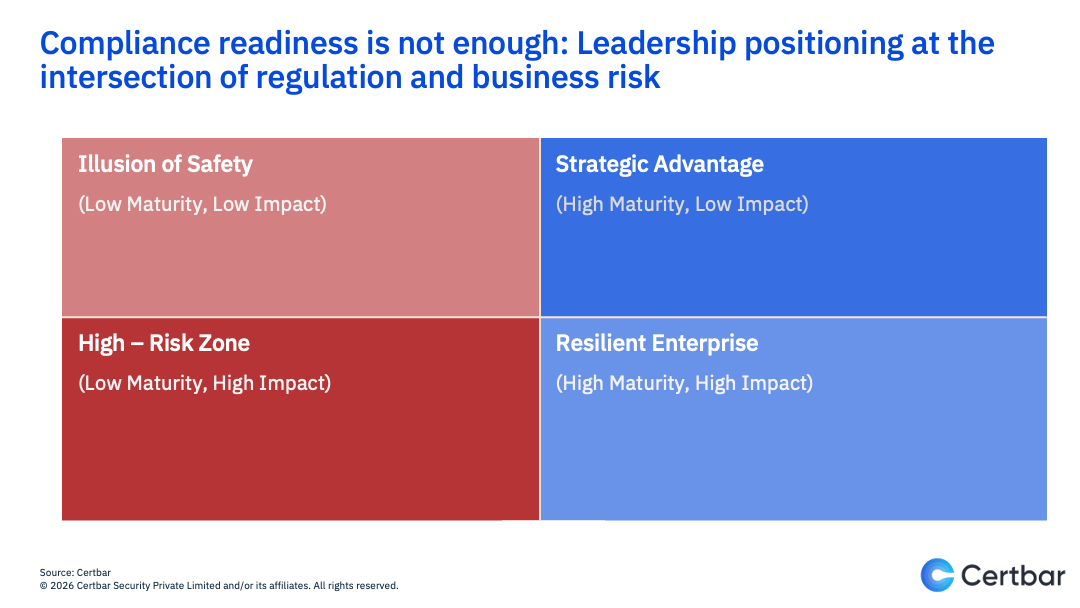 Compliance readiness is not enough: Leadership positioning at the intersection of regulation and business risk

Illusion of Safety

(Low Maturity, Low Impact)

Strategic Advantage

(High Maturity, Low Impact)

High – Risk Zone

(Low Maturity, High Impact)

Resilient Enterprise

(High Maturity, High Impact)

Source: Certbar
© 2026 Certbar Security Private Limited and/or its affiliates. All rights reserved.

Certbar